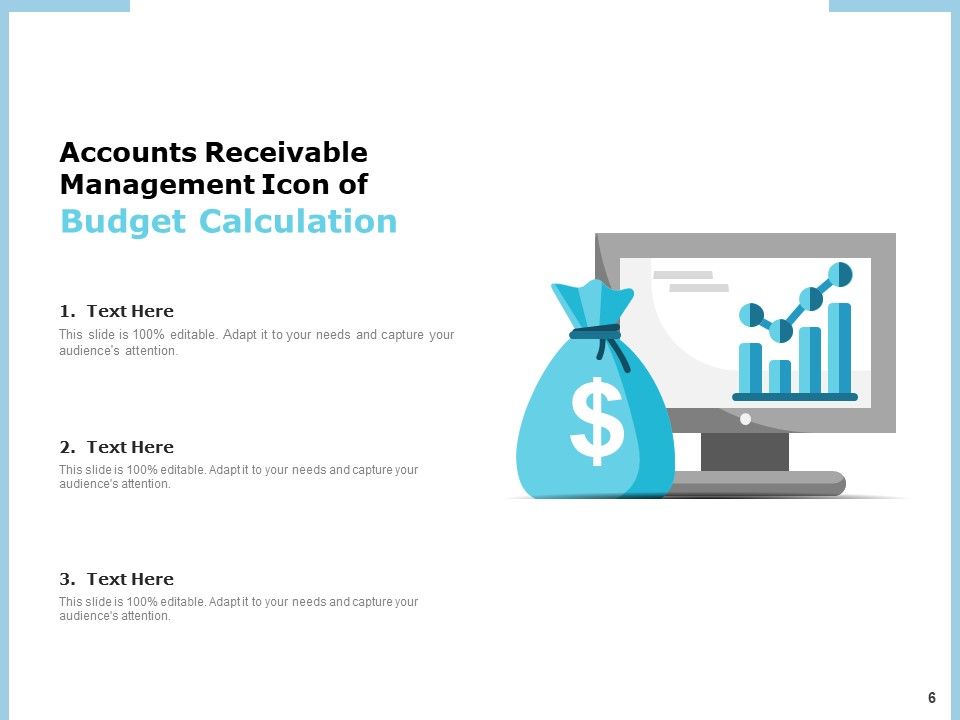 Accounts Receivable Management Icon of Budget Calculation

1. Text Here

This slide is 100% editable. Adapt it to your needs and capture your audience's attention.

2. Text Here

This slide is 100% editable. Adapt it to your needs and capture your audience's attention.

3. Text Here

This slide is 100% editable. Adapt it to your needs and capture your audience's attention.

$

6